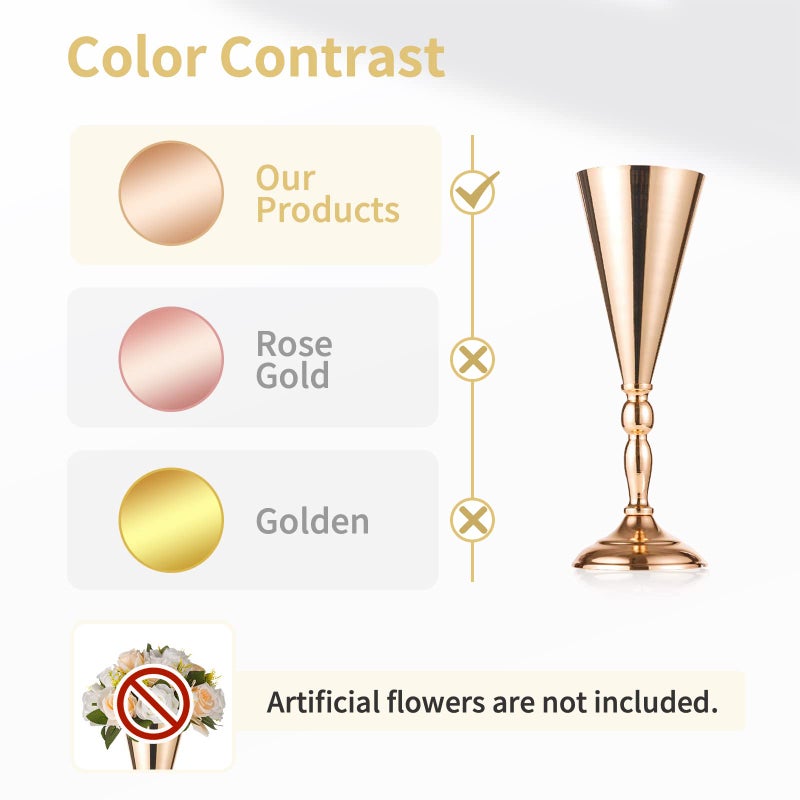 Color Contrast

Our Products

Rose Gold

Golden

Artificial flowers are not included.